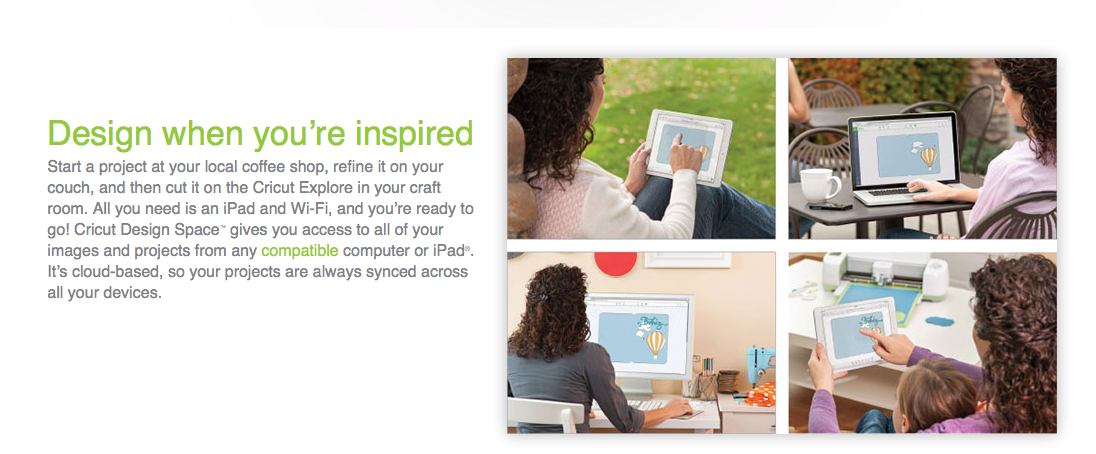 Design when you're inspired

Start a project at your local coffee shop, refine it on your couch, and then cut it on the Cricut Explore in your craft room. All you need is an iPad and Wi-Fi, and you're ready to go! Cricut Design Space™ gives you access to all of your images and projects from any compatible computer or iPad®. It's cloud-based, so your projects are always synced across all your devices.